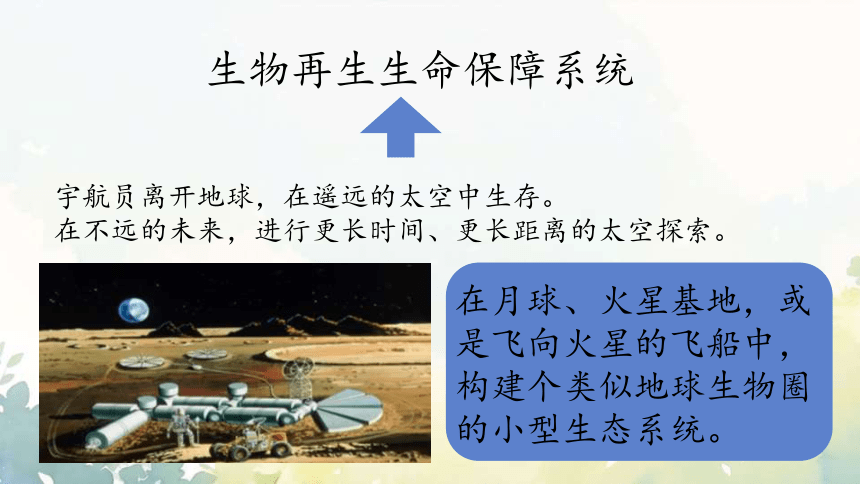 生物再生生命保障系统

宇航员离开地球，在遥远的太空中生存。
在不远的未来，进行更长时间、更长距离的太空探索。

在月球、火星基地，或是飞向火星的飞船中，构建个类似地球生物圈的小型生态系统。